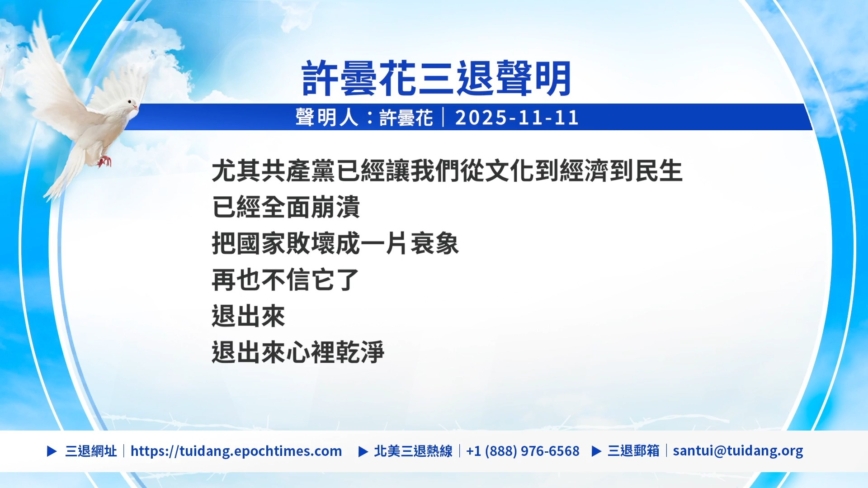 許曇花三退聲明

聲明人：許曇花｜2025-11-11

尤其共產黨已經讓我們從文化到經濟到民生
已經全面崩潰
把國家敗壞成一片衰象
再也不信它了
退出來
退出來心裡乾淨

▶ 三退網址｜https://tuidang.epochtimes.com ▶ 北美三退熱線｜+1 (888) 976-6568 ▶ 三退郵箱｜santui@tuidang.org